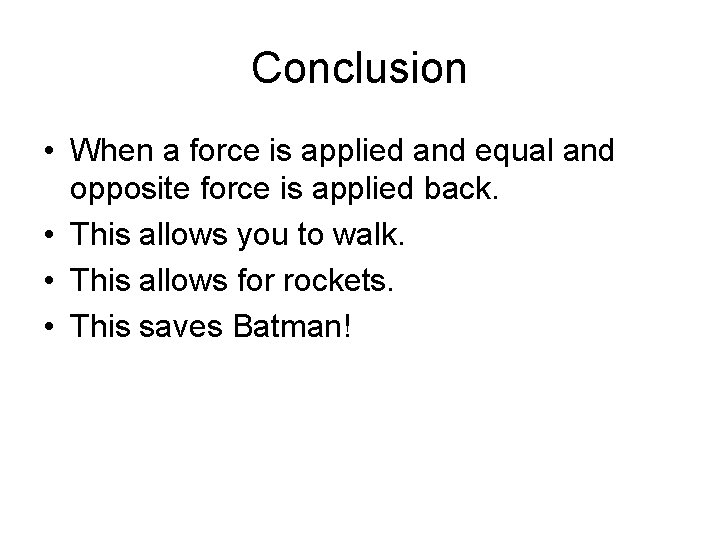 Conclusion

• When a force is applied and equal and opposite force is applied back.
• This allows you to walk.
• This allows for rockets.
• This saves Batman!